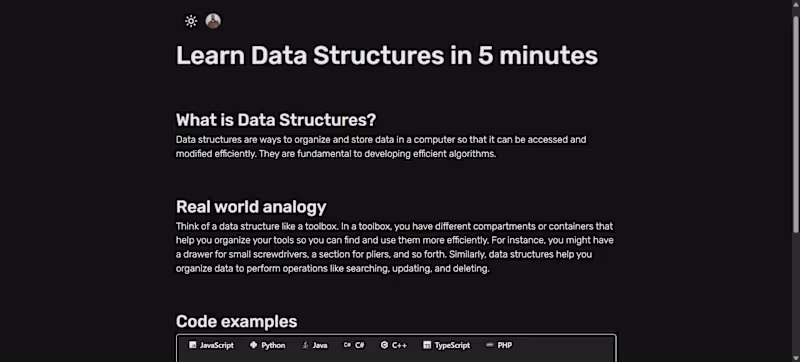 Learn Data Structures in 5 minutes

What is Data Structures?

Data structures are ways to organize and store data in a computer so that it can be accessed and modified efficiently. They are fundamental to developing efficient algorithms.

Real world analogy

Think of a data structure like a toolbox. In a toolbox, you have different compartments or containers that help you organize your tools so you can find and use them more efficiently. For instance, you might have a drawer for small screwdrivers, a section for pliers, and so forth. Similarly, data structures help you organize data to perform operations like searching, updating, and deleting.

Code examples

JavaScript Python Java C# C++ TypeScript PHP